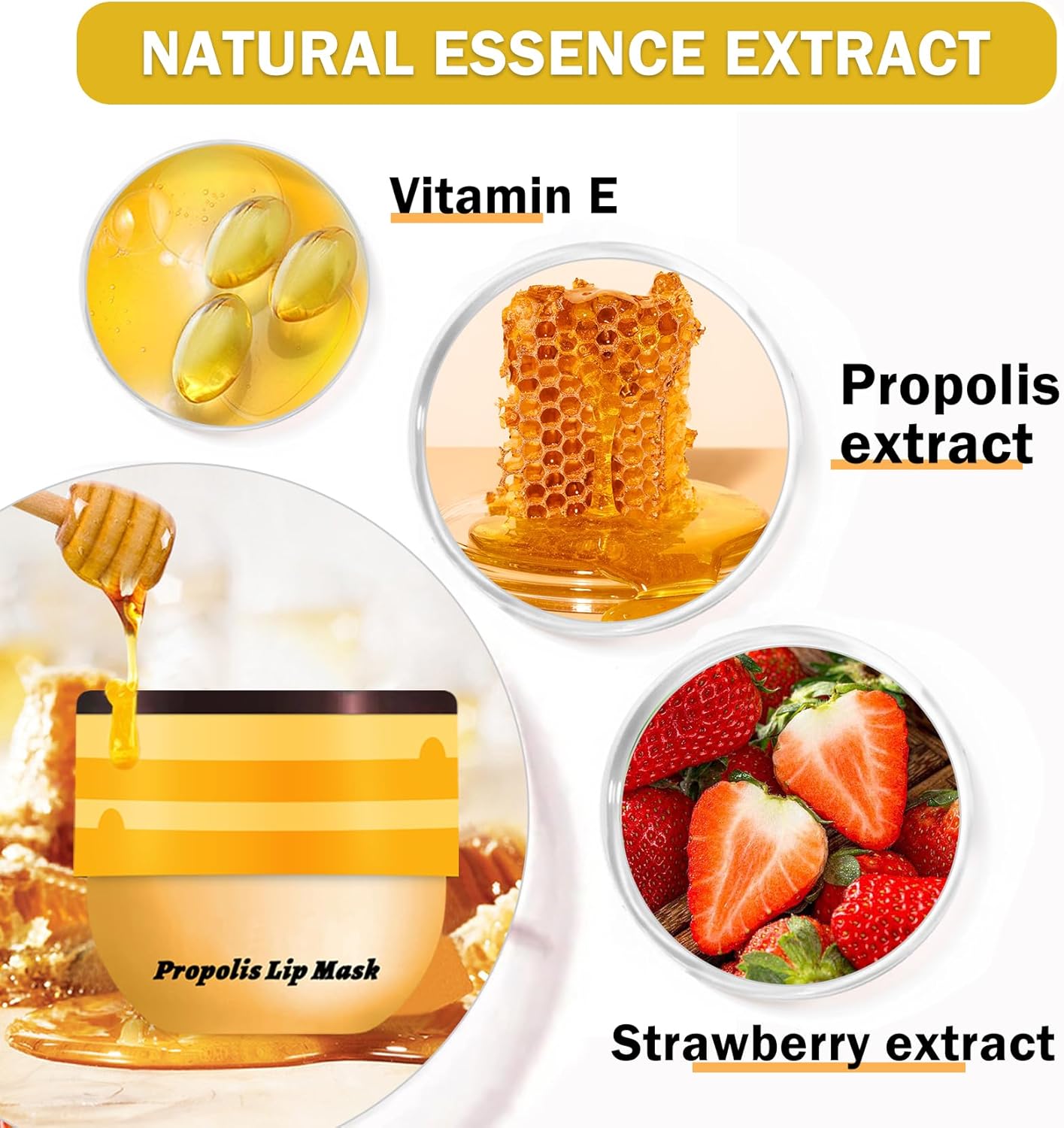 NATURAL ESSENCE EXTRACT

Vitamin E

Propolis extract

Propolis Lip Mask

Strawberry extract